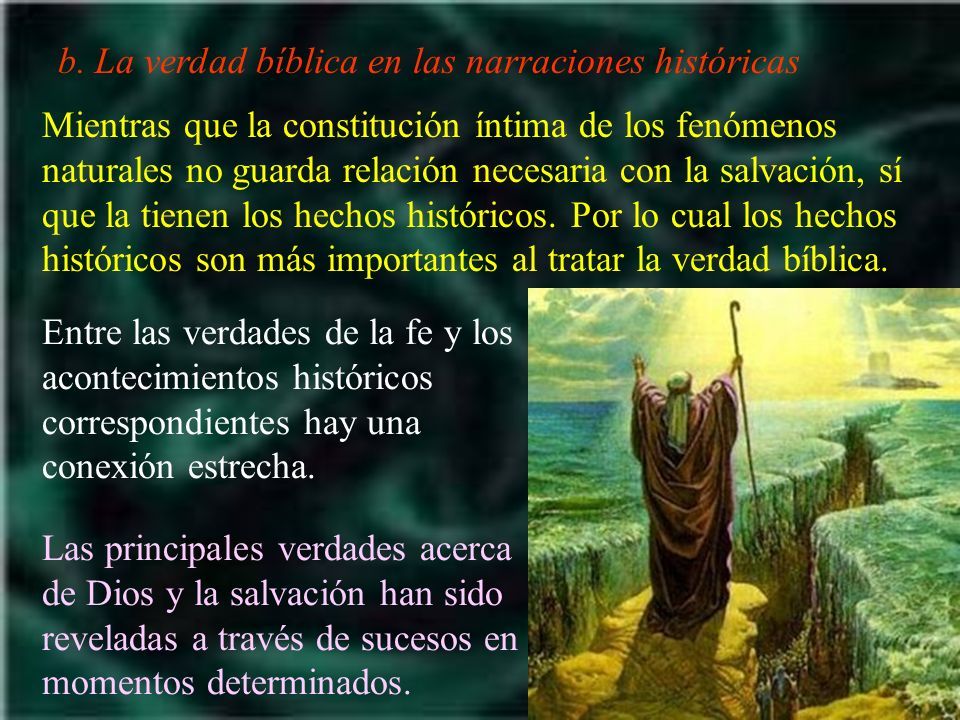 b. La verdad bíblica en las narraciones históricas

Mientras que la constitución íntima de los fenómenos naturales no guarda relación necesaria con la salvación, sí que la tienen los hechos históricos. Por lo cual los hechos históricos son más importantes al tratar la verdad bíblica.

Entre las verdades de la fe y los acontecimientos históricos correspondientes hay una conexión estrecha.

Las principales verdades acerca de Dios y la salvación han sido reveladas a través de sucesos en momentos determinados.